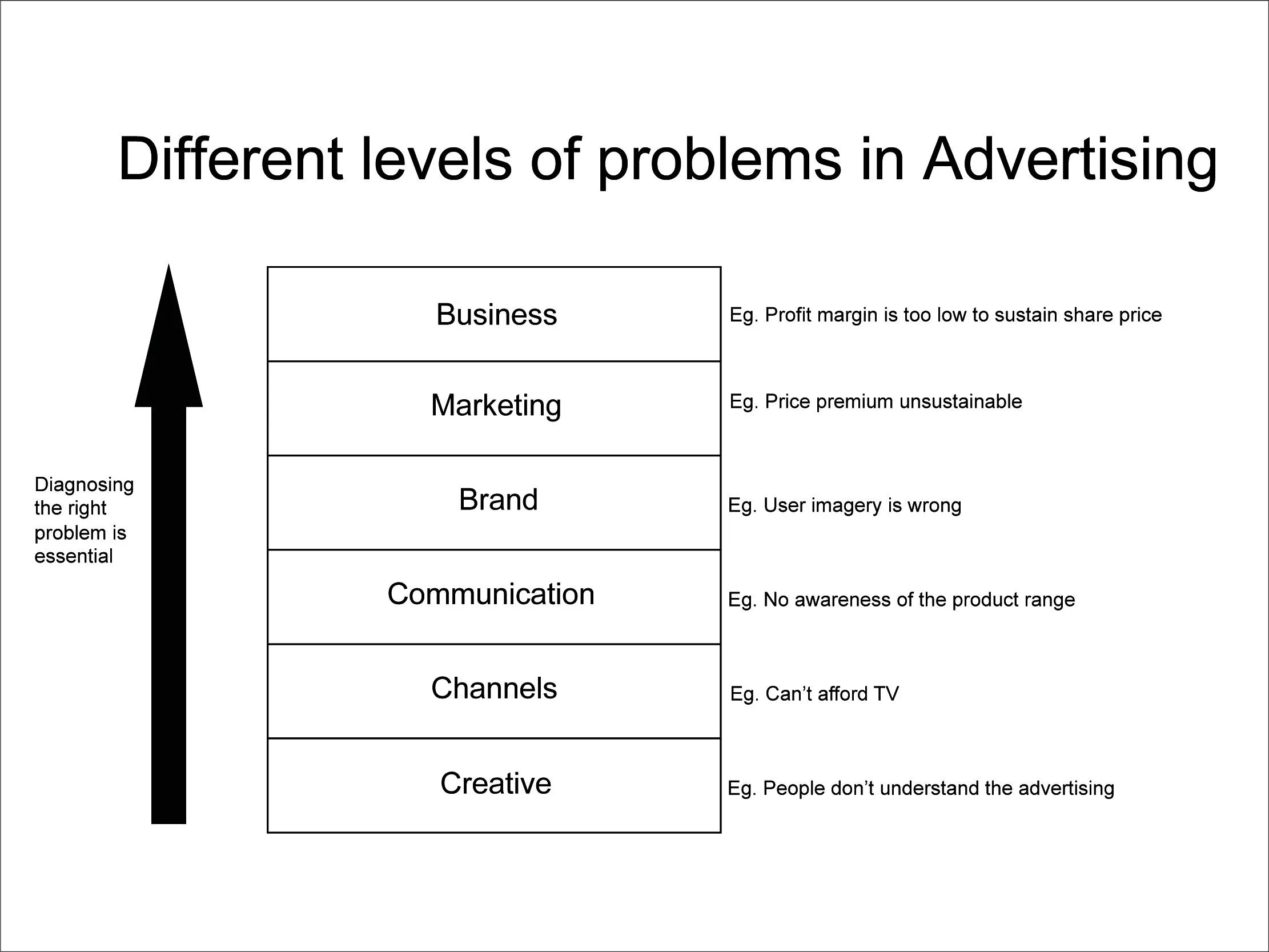 Different levels of problems in Advertising

Diagnosing the right problem is essential

Business

Eg. Profit margin is too low to sustain share price

Marketing

Eg. Price premium unsustainable

Brand

Eg. User imagery is wrong

Communication

Eg. No awareness of the product range

Channels

Eg. Can't afford TV

Creative

Eg. People don't understand the advertising